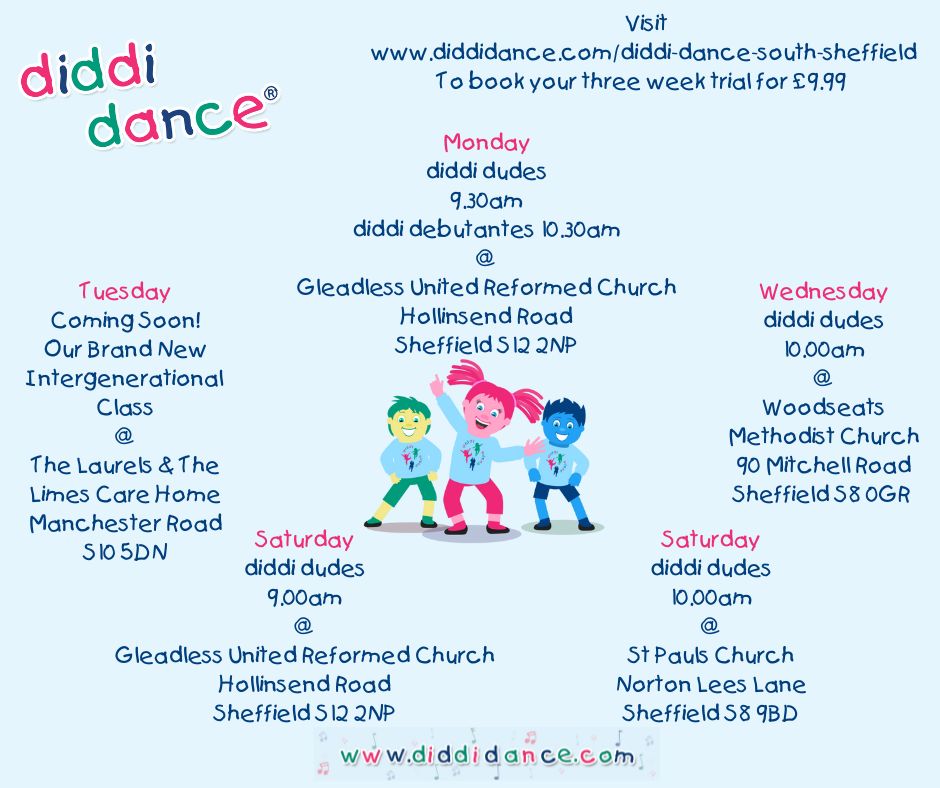 diddi dance®

Visit
www.diddidance.com/diddi-dance-south-sheffield
To book your three week trial for £9.99

Monday
diddi dudes
9.30am
diddi debutantes 10.30am
@
Gleadless United Reformed Church
Hollinsend Road
Sheffield S12 2NP

Tuesday
Coming Soon!
Our Brand New
Intergenerational
Class
@
The Laurels & The
Limes Care Home
Manchester Road
S10 5DN

Wednesday
diddi dudes
10.00am
@
Woodseats
Methodist Church
90 Mitchell Road
Sheffield S8 0GR

Saturday
diddi dudes
9.00am
@
Gleadless United Reformed Church
Hollinsend Road
Sheffield S12 2NP

Saturday
diddi dudes
10.00am
@
St Pauls Church
Norton Lees Lane
Sheffield S8 9BD

www.diddidance.com